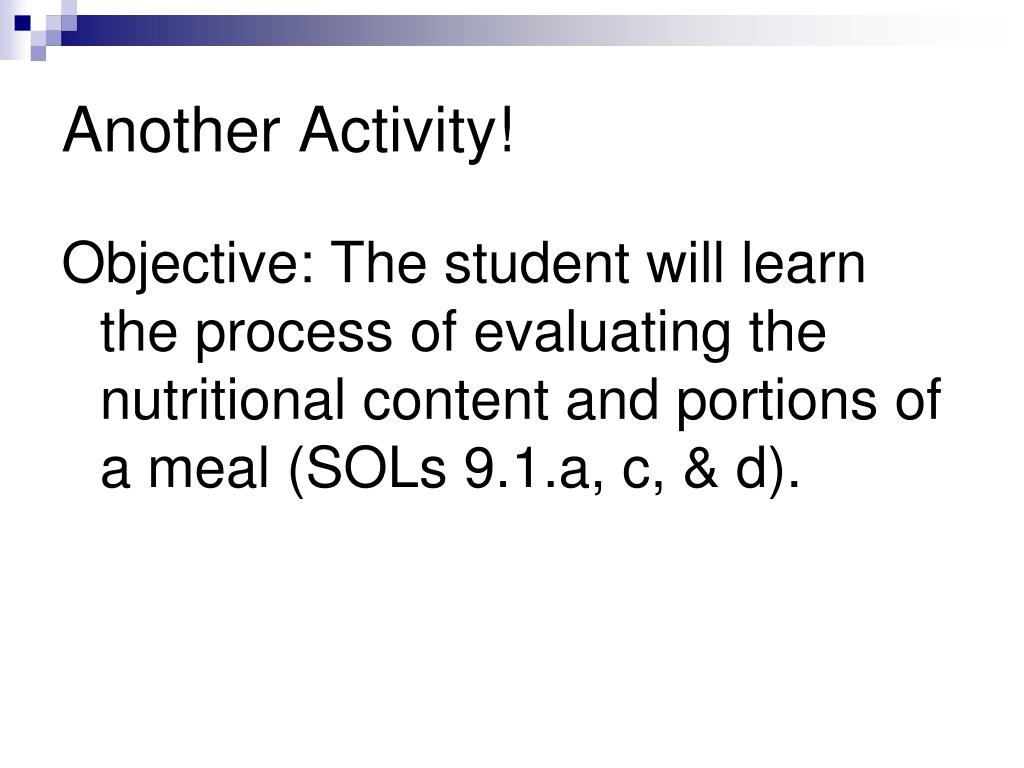 Another Activity!

Objective: The student will learn the process of evaluating the nutritional content and portions of a meal (SOLs 9.1.a, c, & d).